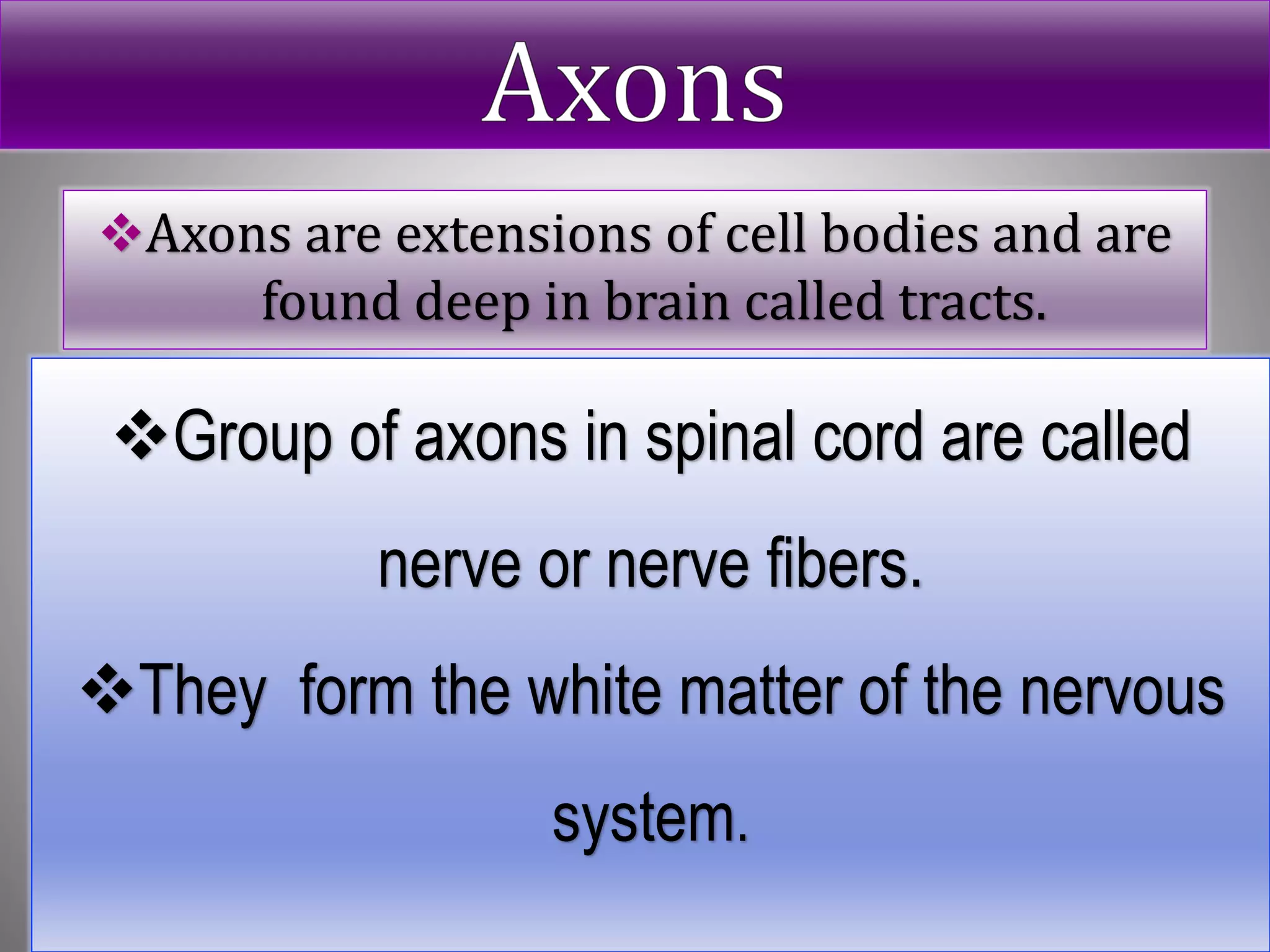 Axons

❖Axons are extensions of cell bodies and are found deep in brain called tracts.

❖Group of axons in spinal cord are called nerve or nerve fibers.

❖They  form the white matter of the nervous system.